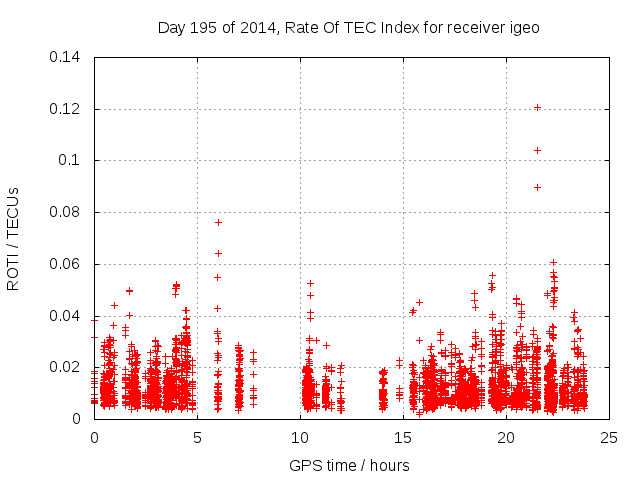 Day 195 of 2014, Rate Of TEC Index for receiver igeo

ROTI / TECUs

0.14
0.12
0.1
0.08
0.06
0.04
0.02
0

0
5
10
15
20
25

GPS time / hours